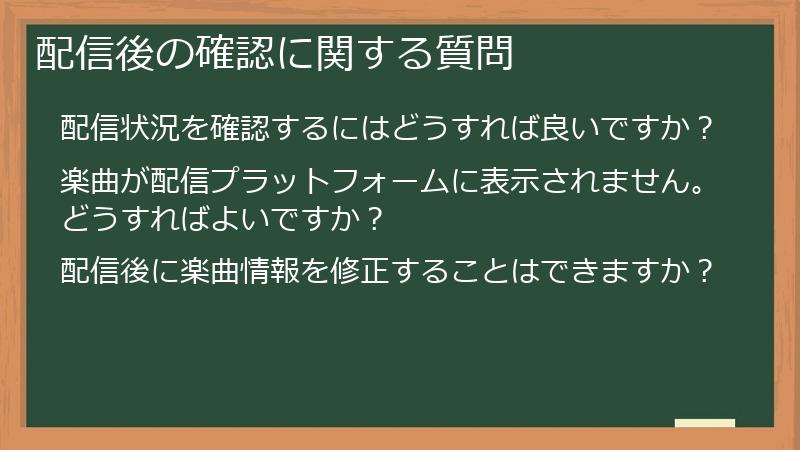 配信後の確認に関する質問

配信状況を確認するにはどうすれば良いですか？

楽曲が配信プラットフォームに表示されません。どうすればよいですか？

配信後に楽曲情報を修正することはできますか？